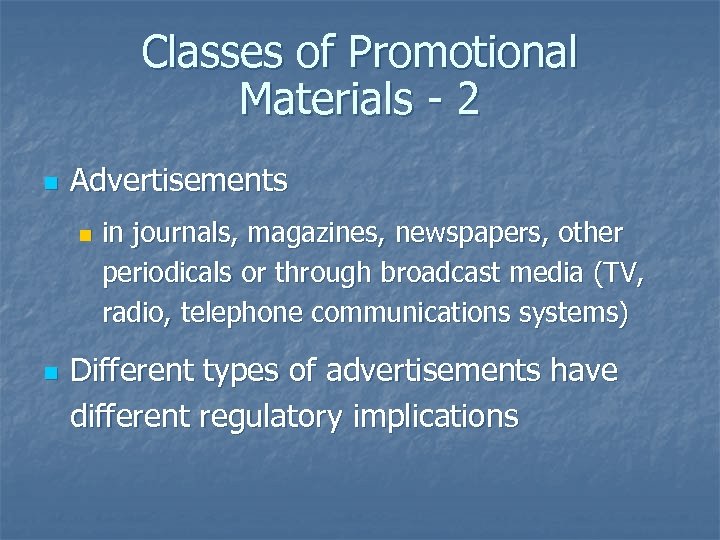 Classes of Promotional Materials - 2

Advertisements

in journals, magazines, newspapers, other periodicals or through broadcast media (TV, radio, telephone communications systems)

Different types of advertisements have different regulatory implications